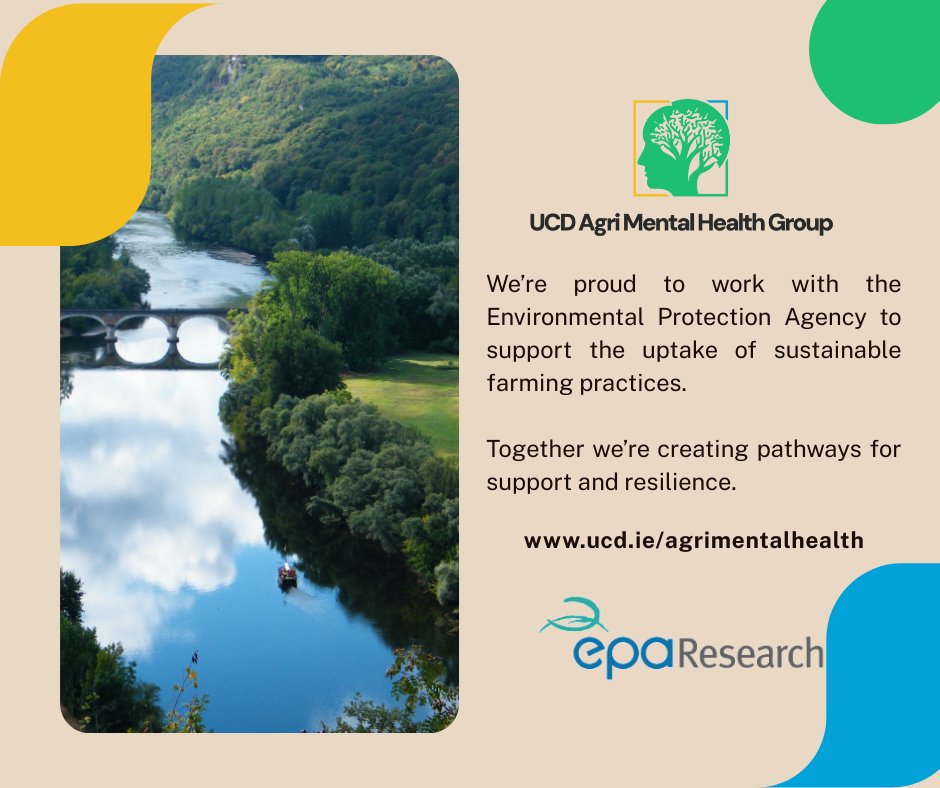 UCD Agri Mental Health Group

We're proud to work with the Environmental Protection Agency to support the uptake of sustainable farming practices.

Together we're creating pathways for support and resilience.

www.ucd.ie/agrimentalhealth

epa Research